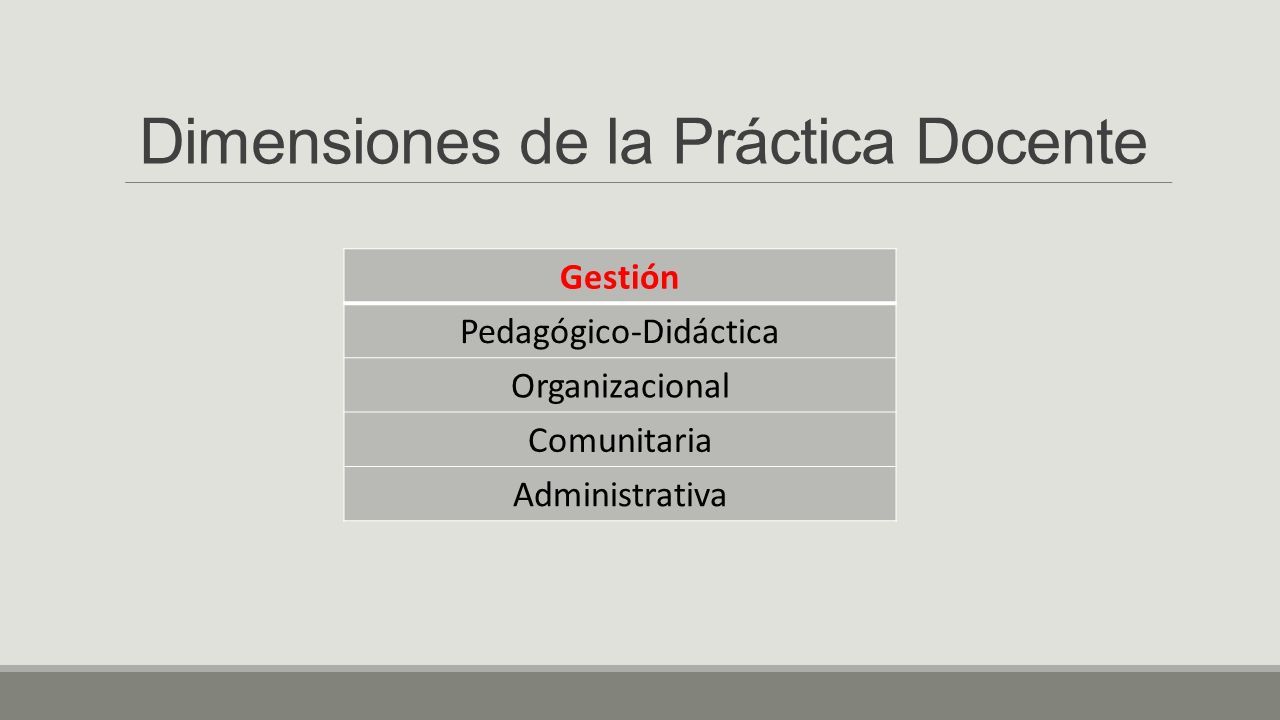 Dimensiones de la Práctica Docente

| Gestión |
|---|
| Pedagógico-Didáctica |
| Organizacional |
| Comunitaria |
| Administrativa |